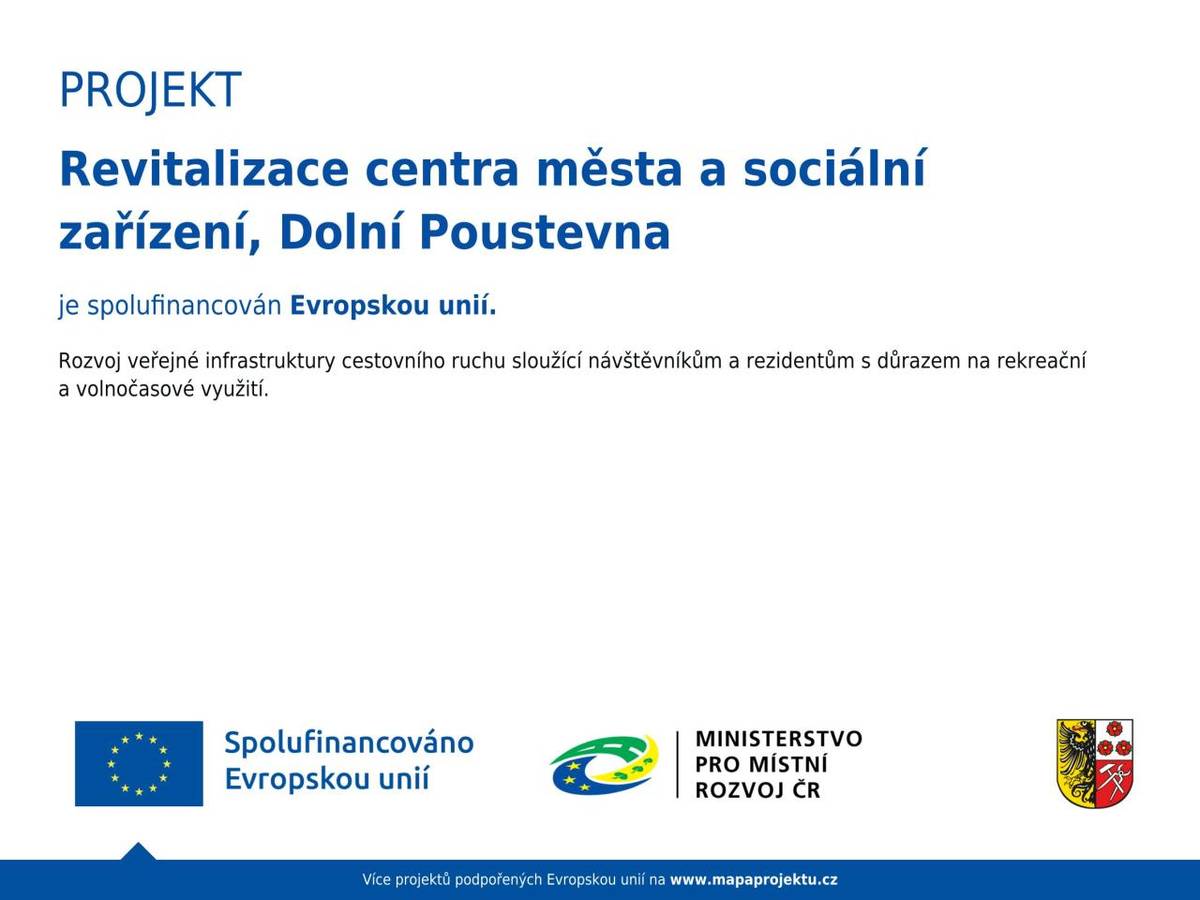 PROJEKT

Revitalizace centra města a sociální zařízení, Dolní Poustevna

je spolufinancován Evropskou unií.

Rozvoj veřejné infrastruktury cestovního ruchu sloužící návštěvníkům a rezidentům s důrazem na rekreační a volnočasové využití.

Spolufinancováno Evropskou unií

MINISTERSTVO PRO MÍSTNÍ ROZVOJ ČR

Více projektů podpořených Evropskou unií na www.mapaprojektu.cz